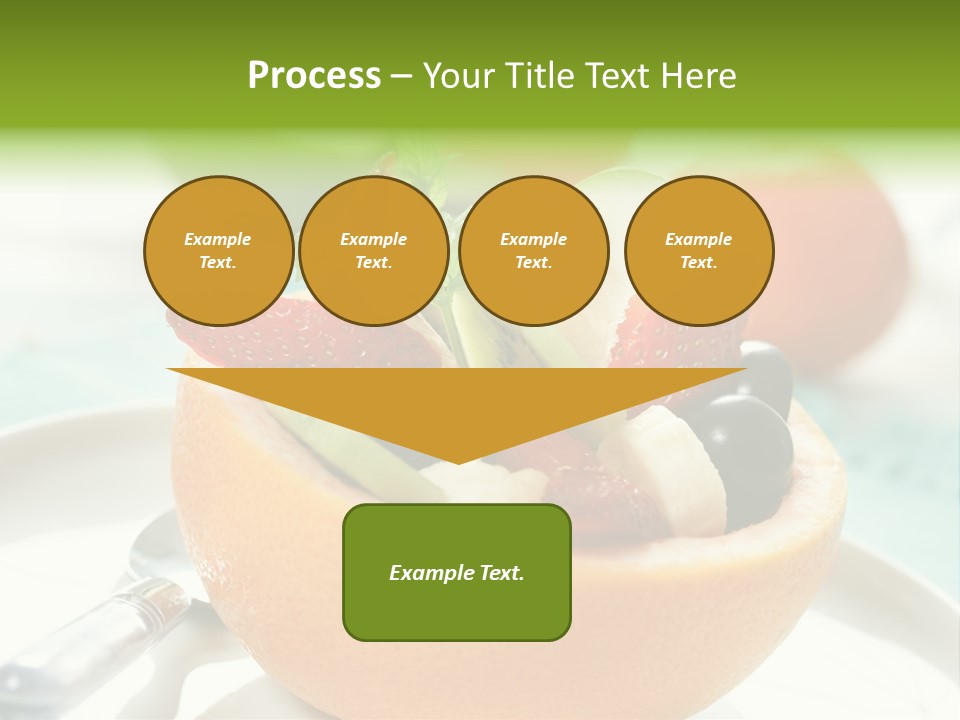 Process – Your Title Text Here

Example Text.

Example Text.

Example Text.

Example Text.

Example Text.